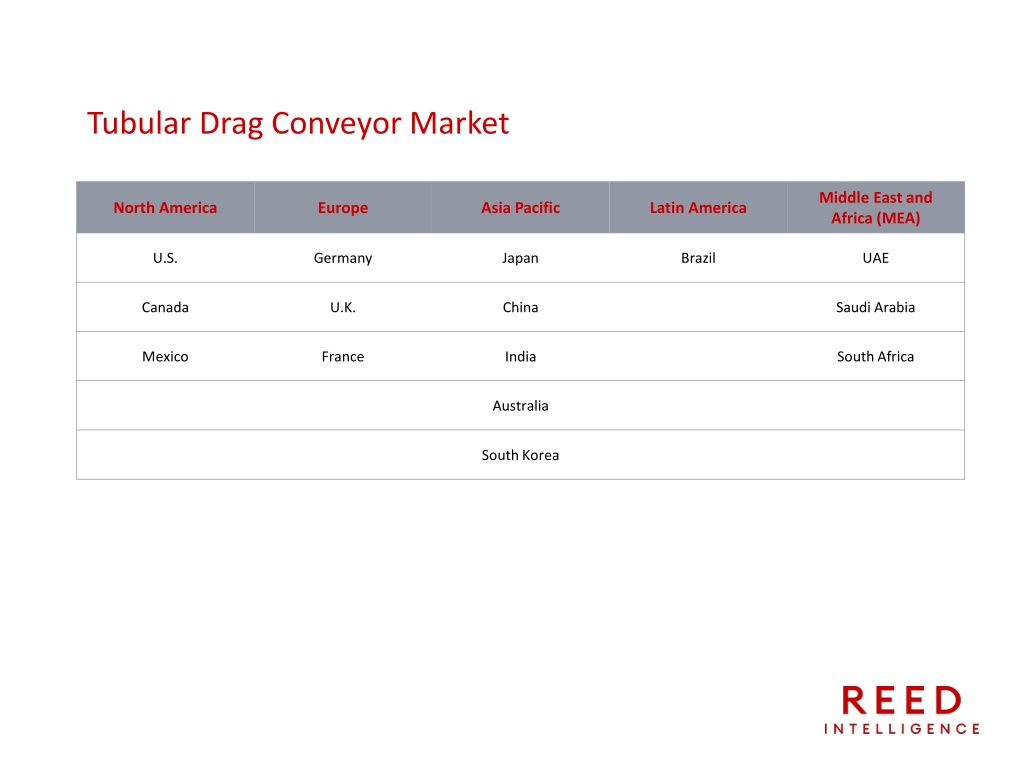 Tubular Drag Conveyor Market

| North America | Europe | Asia Pacific | Latin America | Middle East and Africa (MEA) |
|---|---|---|---|---|
| U.S. | Germany | Japan | Brazil | UAE |
| Canada | U.K. | China | | Saudi Arabia |
| Mexico | France | India | | South Africa |
| | | Australia | | |
| | | South Korea | | |

REED
INTELLIGENCE